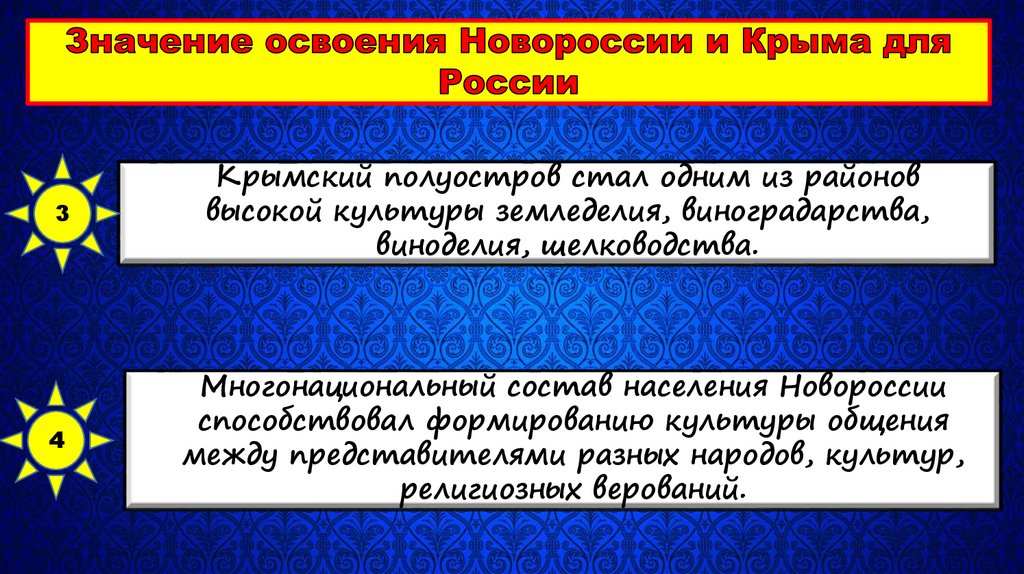 Значение освоения Новороссии и Крыма для России

3

Крымский полуостров стал одним из районов высокой культуры земледелия, виноградарства, виноделия, шелководства.

4

Многонациональный состав населения Новороссии способствовал формированию культуры общения между представителями разных народов, культур, религиозных верований.